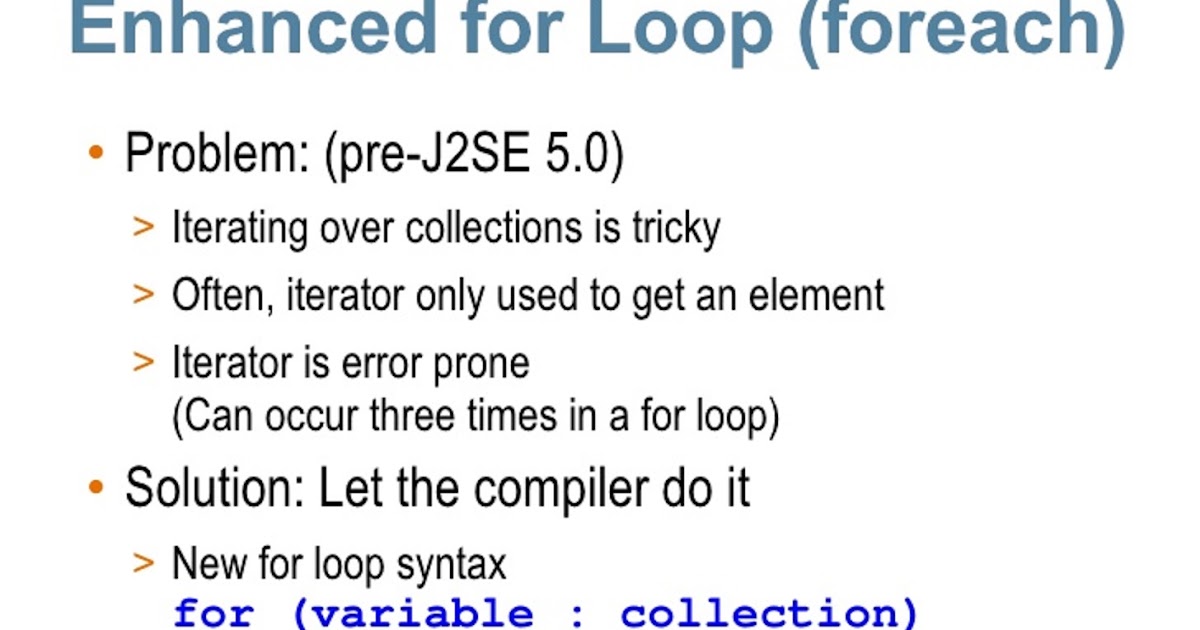 Enhanced for Loop (foreach)

• Problem: (pre-J2SE 5.0)

> Iterating over collections is tricky

> Often, iterator only used to get an element

> Iterator is error prone
(Can occur three times in a for loop)

• Solution: Let the compiler do it

> New for loop syntax
for (variable : collection)